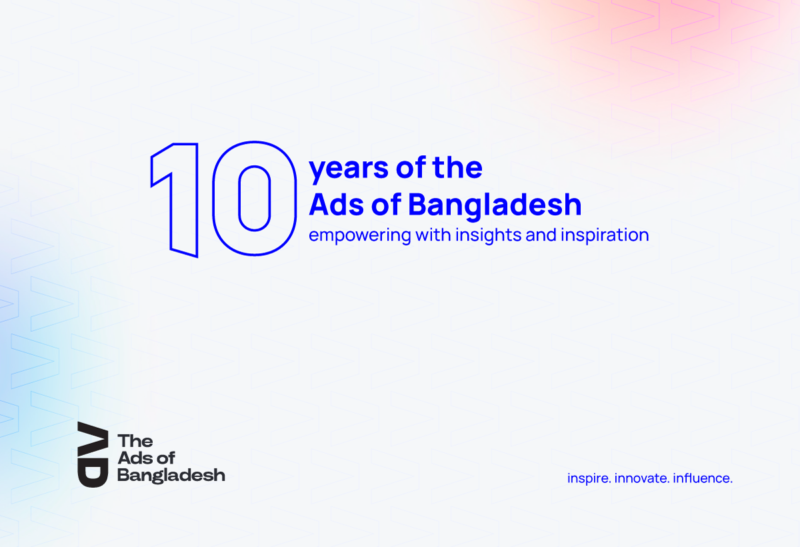 10 years of the Ads of Bangladesh
empowering with insights and inspiration

AD The Ads of Bangladesh

inspire. innovate. influence.